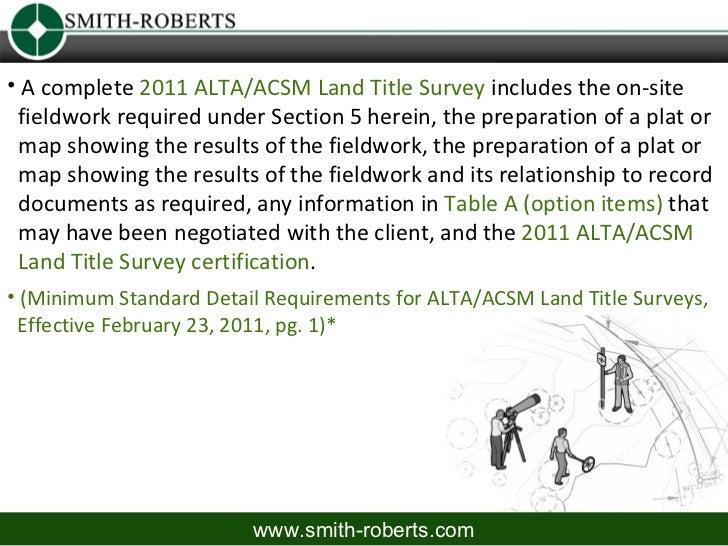 SMITH-ROBERTS

• A complete 2011 ALTA/ACSM Land Title Survey includes the on-site fieldwork required under Section 5 herein, the preparation of a plat or map showing the results of the fieldwork, the preparation of a plat or map showing the results of the fieldwork and its relationship to record documents as required, any information in Table A (option items) that may have been negotiated with the client, and the 2011 ALTA/ACSM Land Title Survey certification.

• (Minimum Standard Detail Requirements for ALTA/ACSM Land Title Surveys, Effective February 23, 2011, pg. 1)*

www.smith-roberts.com